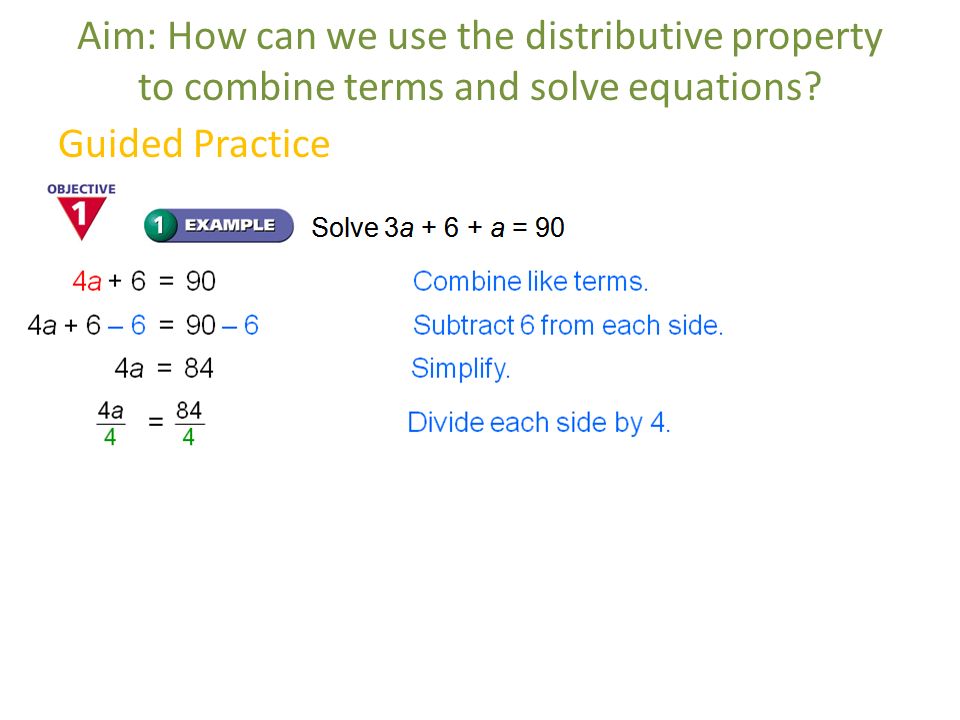 Aim: How can we use the distributive property to combine terms and solve equations?

Guided Practice

OBJECTIVE 1

1 EXAMPLE Solve $3a + 6 + a = 90$

$4a + 6 = 90$ Combine like terms.

$4a + 6 - 6 = 90 - 6$ Subtract 6 from each side.

$4a = 84$ Simplify.

$\frac{4a}{4} = \frac{84}{4}$ Divide each side by 4.